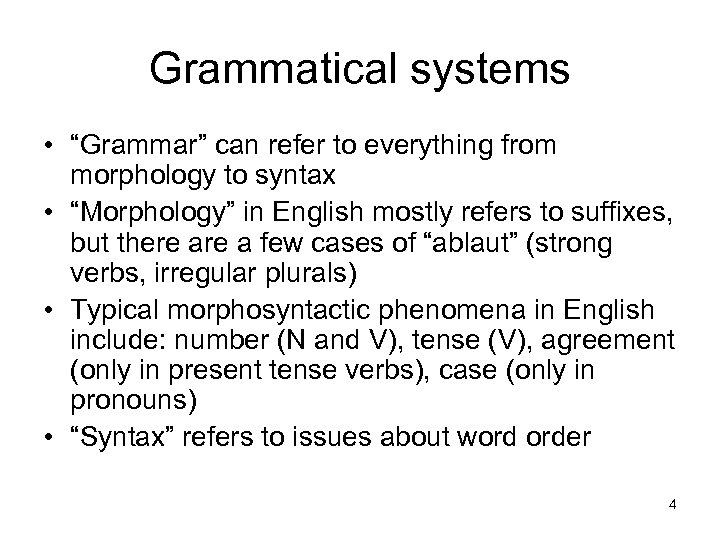 Grammatical systems

• “Grammar” can refer to everything from morphology to syntax
• “Morphology” in English mostly refers to suffixes, but there are a few cases of “ablaut” (strong verbs, irregular plurals)
• Typical morphosyntactic phenomena in English include: number (N and V), tense (V), agreement (only in present tense verbs), case (only in pronouns)
• “Syntax” refers to issues about word order

4